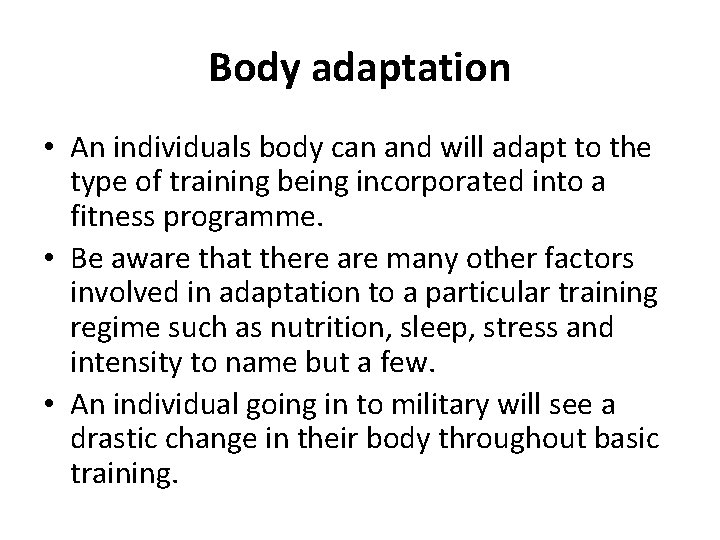 Body adaptation

• An individuals body can and will adapt to the type of training being incorporated into a fitness programme.
• Be aware that there are many other factors involved in adaptation to a particular training regime such as nutrition, sleep, stress and intensity to name but a few.
• An individual going in to military will see a drastic change in their body throughout basic training.